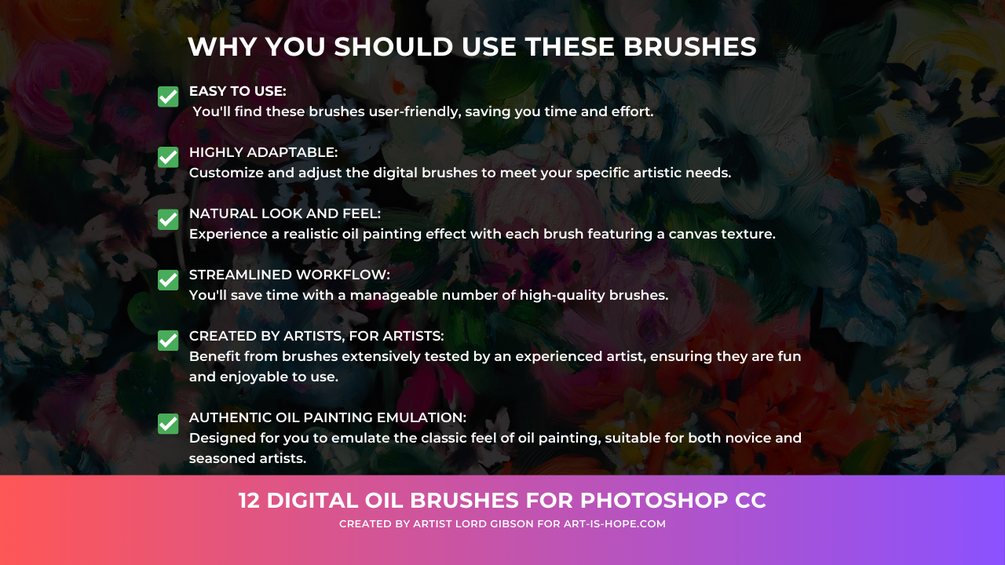 WHY YOU SHOULD USE THESE BRUSHES

EASY TO USE:
You'll find these brushes user-friendly, saving you time and effort.

HIGHLY ADAPTABLE:
Customize and adjust the digital brushes to meet your specific artistic needs.

NATURAL LOOK AND FEEL:
Experience a realistic oil painting effect with each brush featuring a canvas texture.

STREAMLINED WORKFLOW:
You'll save time with a manageable number of high-quality brushes.

CREATED BY ARTISTS, FOR ARTISTS:
Benefit from brushes extensively tested by an experienced artist, ensuring they are fun and enjoyable to use.

AUTHENTIC OIL PAINTING EMULATION:
Designed for you to emulate the classic feel of oil painting, suitable for both novice and seasoned artists.

12 DIGITAL OIL BRUSHES FOR PHOTOSHOP CC

CREATED BY ARTIST LORD GIBSON FOR ART-IS-HOPE.COM